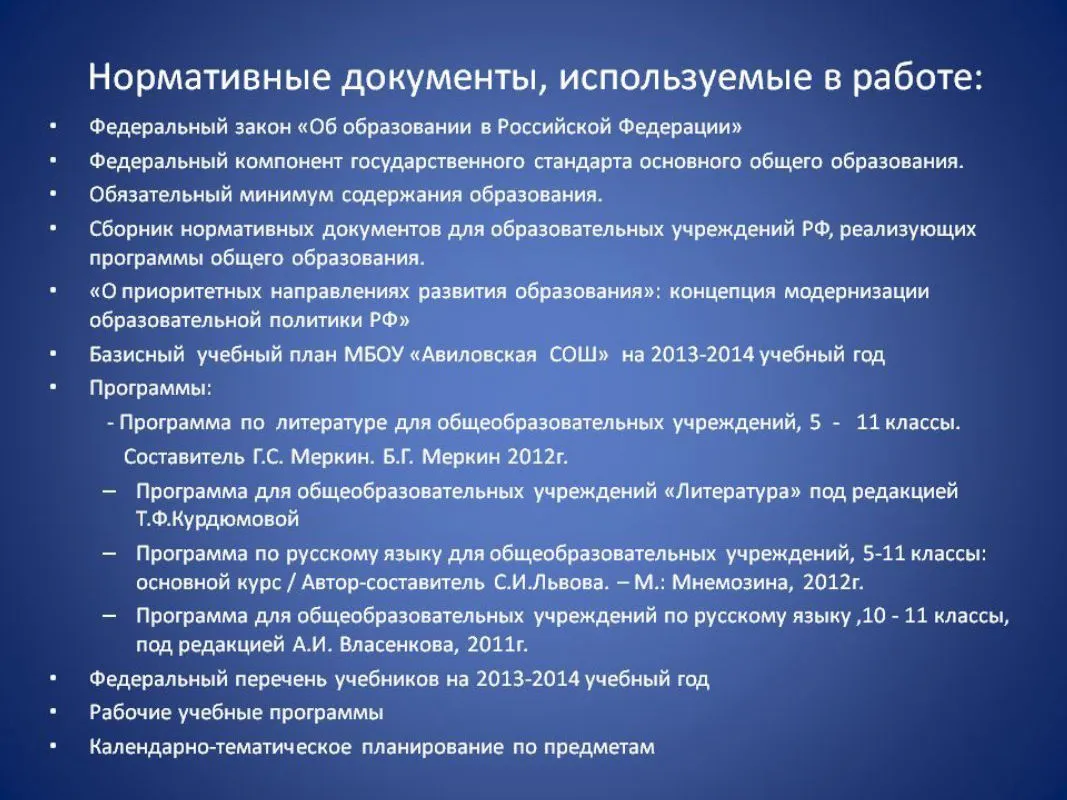 Нормативные документы, используемые в работе:

• Федеральный закон «Об образовании в Российской Федерации»
• Федеральный компонент государственного стандарта основного общего образования.
• Обязательный минимум содержания образования.
• Сборник нормативных документов для образовательных учреждений РФ, реализующих программы общего образования.
• «О приоритетных направлениях развития образования»: концепция модернизации образовательной политики РФ»
• Базисный учебный план МБОУ «Авиловская СОШ» на 2013-2014 учебный год
• Программы:
- Программа по литературе для общеобразовательных учреждений, 5 - 11 классы. Составитель Г.С. Меркин. Б.Г. Меркин 2012г.
– Программа для общеобразовательных учреждений «Литература» под редакцией Т.Ф.Курдюмовой
– Программа по русскому языку для общеобразовательных учреждений, 5-11 классы: основной курс / Автор-составитель С.И.Львова. – М.: Мнемозина, 2012г.
– Программа для общеобразовательных учреждений по русскому языку ,10 - 11 классы, под редакцией А.И. Власенкова, 2011г.
• Федеральный перечень учебников на 2013-2014 учебный год
• Рабочие учебные программы
• Календарно-тематическое планирование по предметам